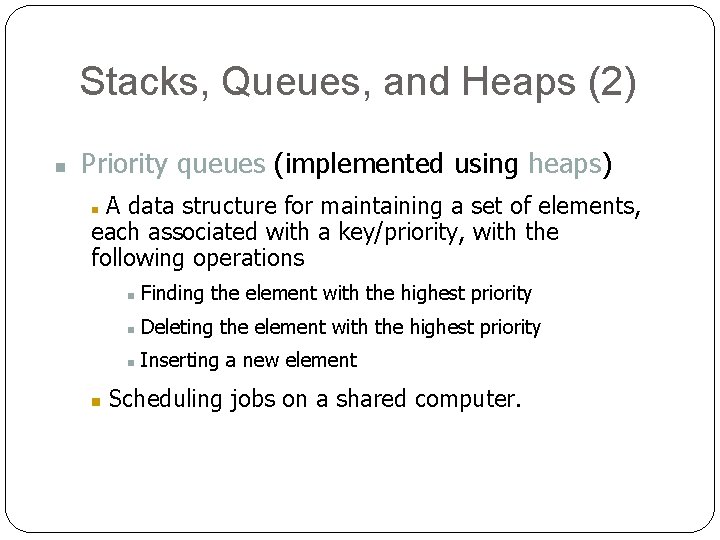 Stacks, Queues, and Heaps (2)

Priority queues (implemented using heaps)

A data structure for maintaining a set of elements, each associated with a key/priority, with the following operations

Finding the element with the highest priority

Deleting the element with the highest priority

Inserting a new element

Scheduling jobs on a shared computer.